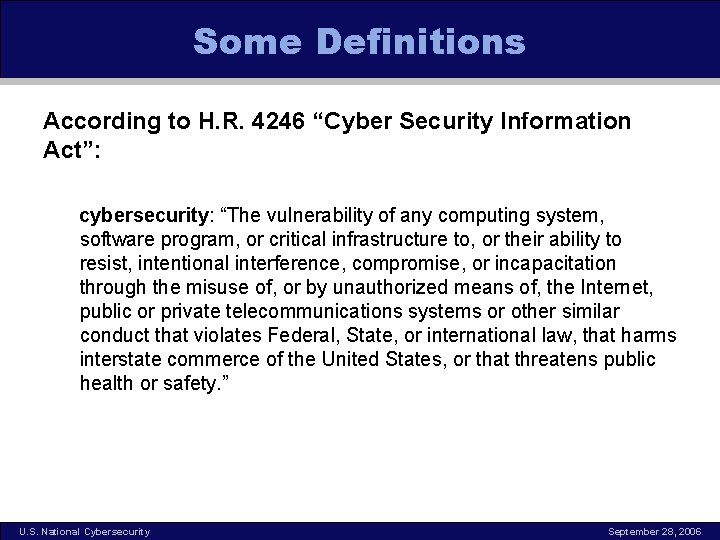 Some Definitions

According to H.R. 4246 “Cyber Security Information Act”:

cybersecurity: “The vulnerability of any computing system, software program, or critical infrastructure to, or their ability to resist, intentional interference, compromise, or incapacitation through the misuse of, or by unauthorized means of, the Internet, public or private telecommunications systems or other similar conduct that violates Federal, State, or international law, that harms interstate commerce of the United States, or that threatens public health or safety.”

U.S. National Cybersecurity

September 28, 2006